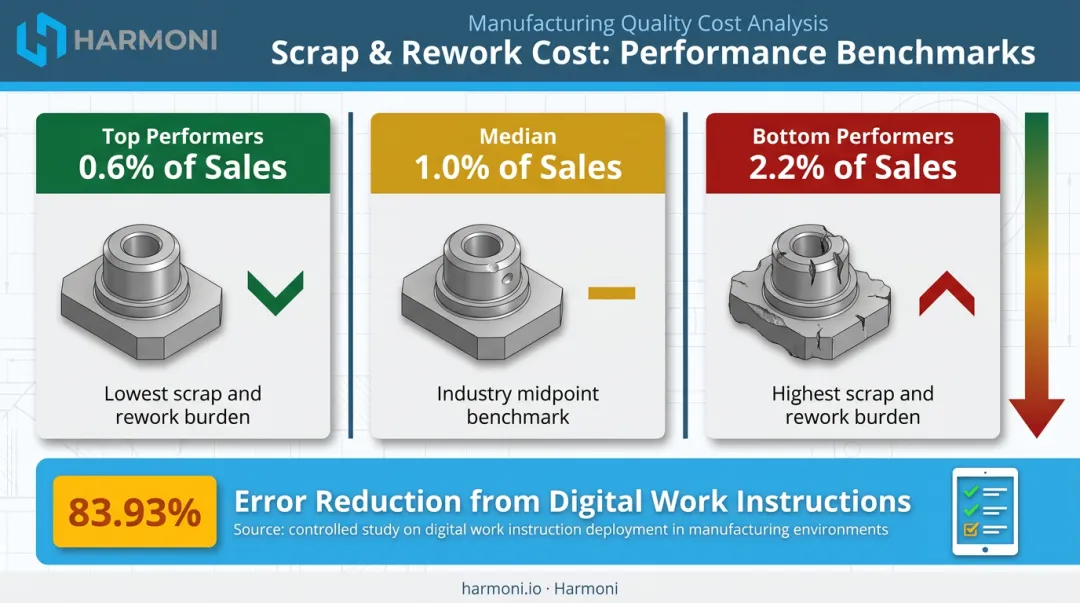 HARMONI

Manufacturing Quality Cost Analysis

Scrap & Rework Cost: Performance Benchmarks

Top Performers
0.6% of Sales

Lowest scrap and rework burden

Median
1.0% of Sales

Industry midpoint benchmark

Bottom Performers
2.2% of Sales

Highest scrap and rework burden

83.93%

Error Reduction from Digital Work Instructions

Source: controlled study on digital work instruction deployment in manufacturing environments

harmoni.io · Harmoni